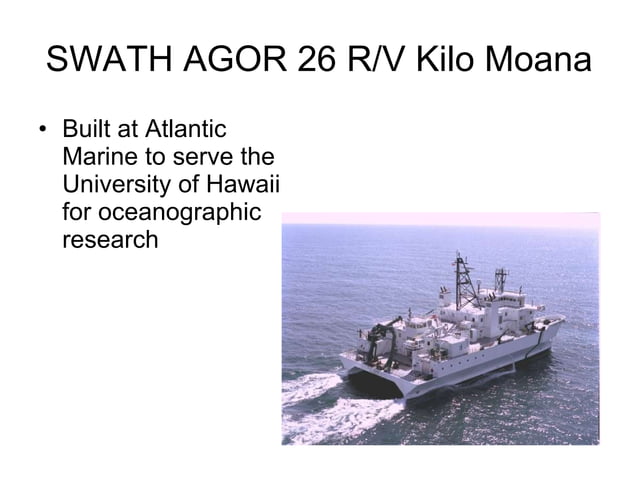 SWATH AGOR 26 R/V Kilo Moana

• Built at Atlantic Marine to serve the University of Hawaii for oceanographic research